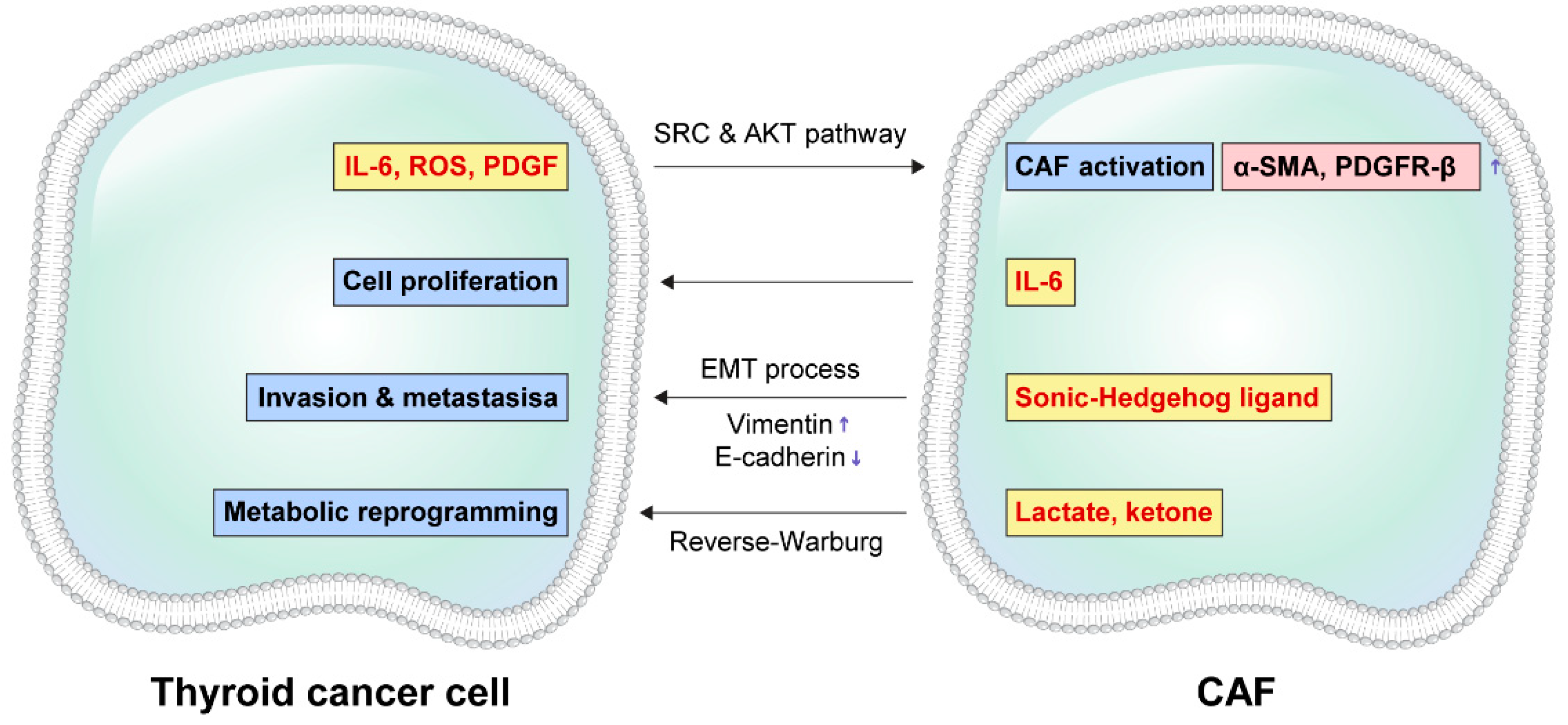 IL-6, ROS, PDGF

SRC & AKT pathway

CAF activation

α-SMA, PDGFR-β ↑

Cell proliferation

IL-6

Invasion & metastasisa

EMT process

Vimentin ↑

E-cadherin ↓

Sonic-Hedgehog ligand

Metabolic reprogramming

Reverse-Warburg

Lactate, ketone

Thyroid cancer cell

CAF